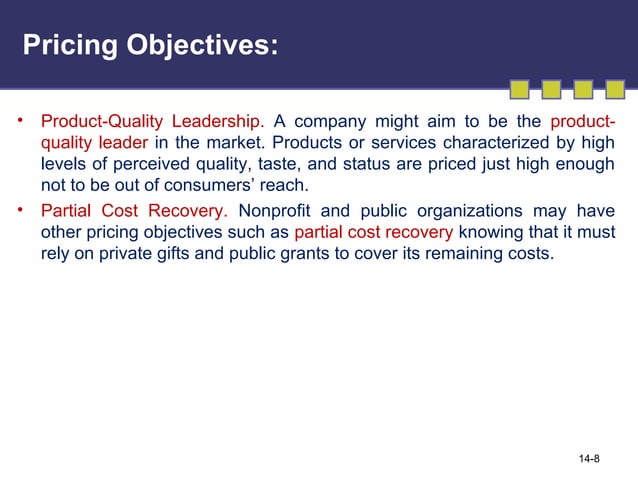 Pricing Objectives:

• Product-Quality Leadership. A company might aim to be the product-quality leader in the market. Products or services characterized by high levels of perceived quality, taste, and status are priced just high enough not to be out of consumers' reach.

• Partial Cost Recovery. Nonprofit and public organizations may have other pricing objectives such as partial cost recovery knowing that it must rely on private gifts and public grants to cover its remaining costs.

14-8